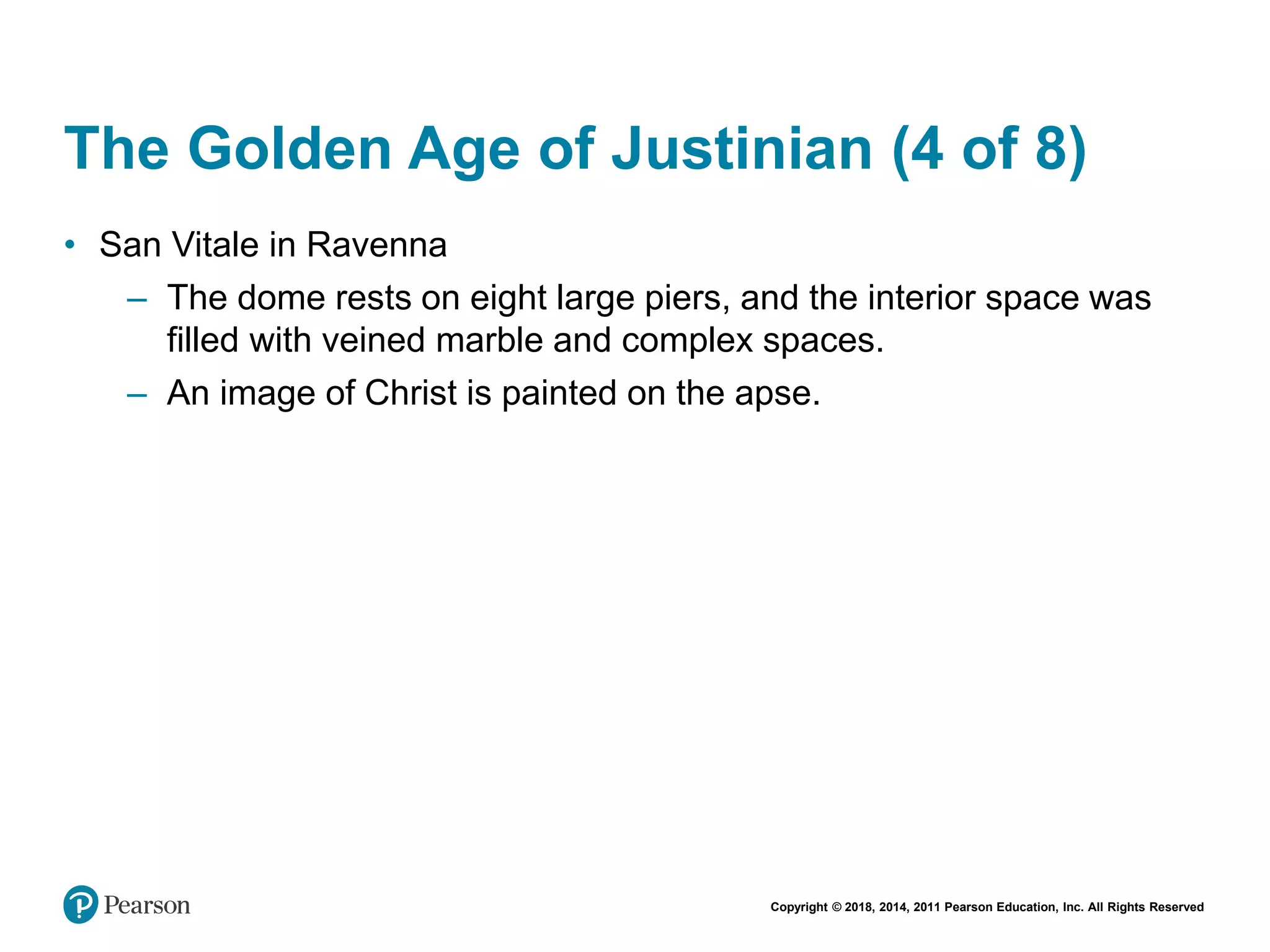 The Golden Age of Justinian (4 of 8)

• San Vitale in Ravenna

– The dome rests on eight large piers, and the interior space was filled with veined marble and complex spaces.

– An image of Christ is painted on the apse.

Pearson

Copyright © 2018, 2014, 2011 Pearson Education, Inc. All Rights Reserved